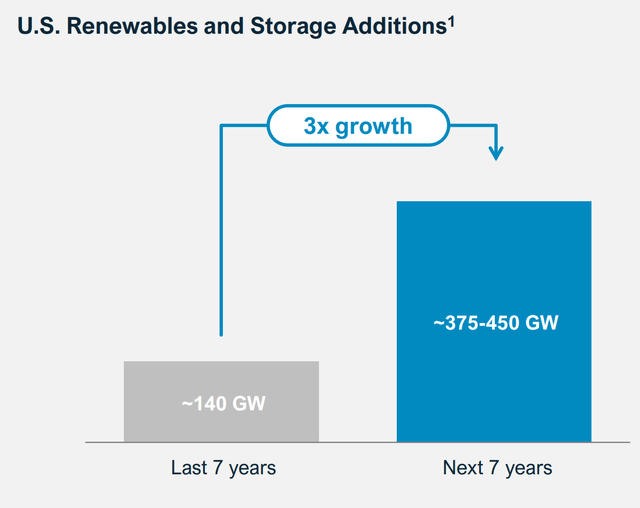 U.S. Renewables and Storage Additions$^1$

3x growth

~140 GW

~375-450 GW

Last 7 years

Next 7 years